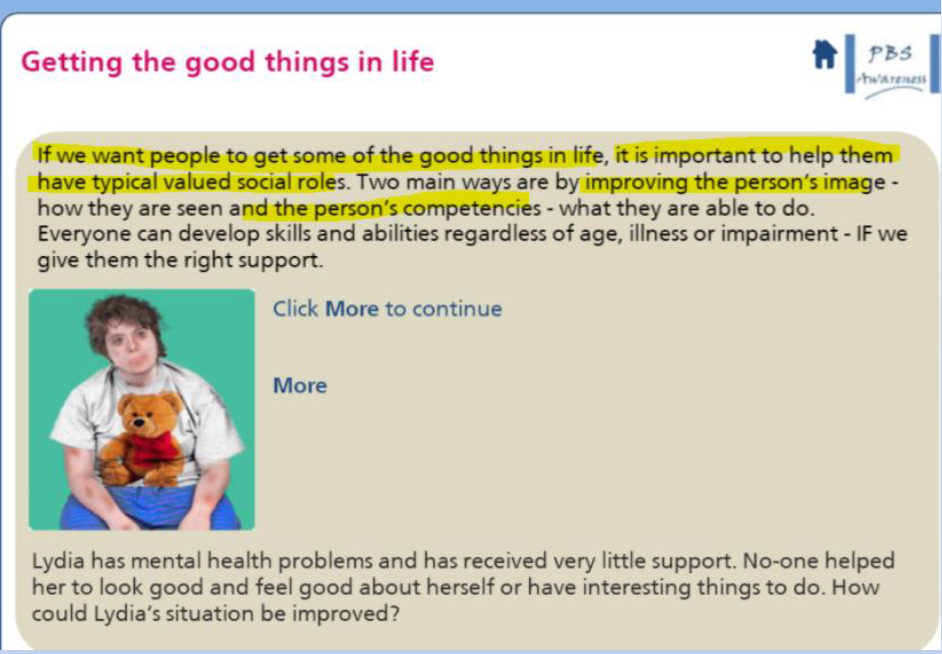 Getting the good things in life

PBS
Awareness

If we want people to get some of the good things in life, it is important to help them have typical valued social roles. Two main ways are by improving the person's image - how they are seen and the person's competencies - what they are able to do. Everyone can develop skills and abilities regardless of age, illness or impairment - IF we give them the right support.

Click More to continue

More

Lydia has mental health problems and has received very little support. No-one helped her to look good and feel good about herself or have interesting things to do. How could Lydia's situation be improved?